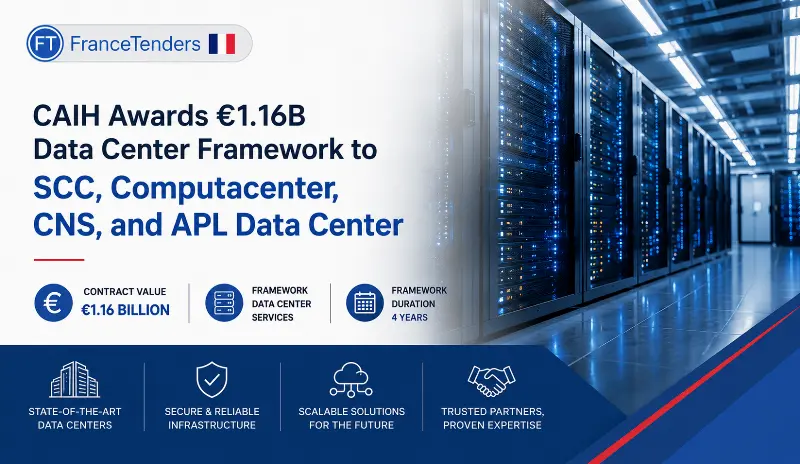 FT FranceTenders

CAIH Awards €1.16B Data Center Framework to SCC, Computacenter, CNS, and APL Data Center

€ CONTRACT VALUE
€1.16 BILLION

FRAMEWORK
DATA CENTER SERVICES

FRAMEWORK DURATION
4 YEARS

STATE-OF-THE-ART DATA CENTERS

SECURE & RELIABLE INFRASTRUCTURE

SCALABLE SOLUTIONS FOR THE FUTURE

TRUSTED PARTNERS, PROVEN EXPERTISE